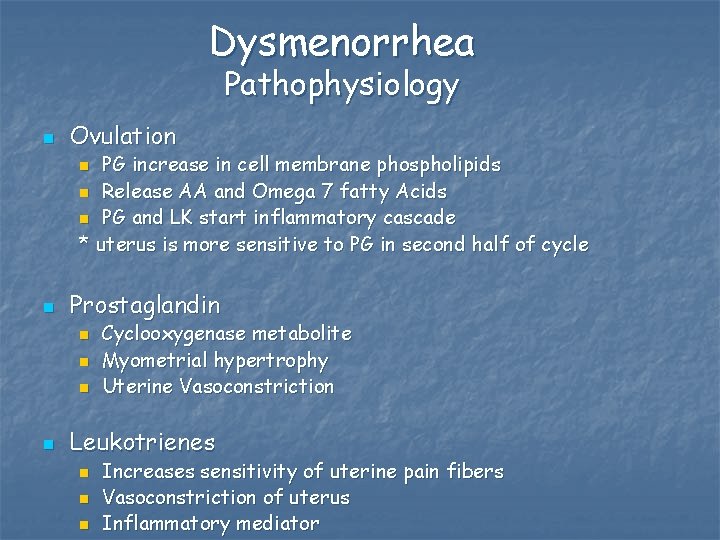 Dysmenorrhea
Pathophysiology

Ovulation
PG increase in cell membrane phospholipids
Release AA and Omega 7 fatty Acids
PG and LK start inflammatory cascade
* uterus is more sensitive to PG in second half of cycle

Prostaglandin
Cyclooxygenase metabolite
Myometrial hypertrophy
Uterine Vasoconstriction

Leukotrienes
Increases sensitivity of uterine pain fibers
Vasoconstriction of uterus
Inflammatory mediator